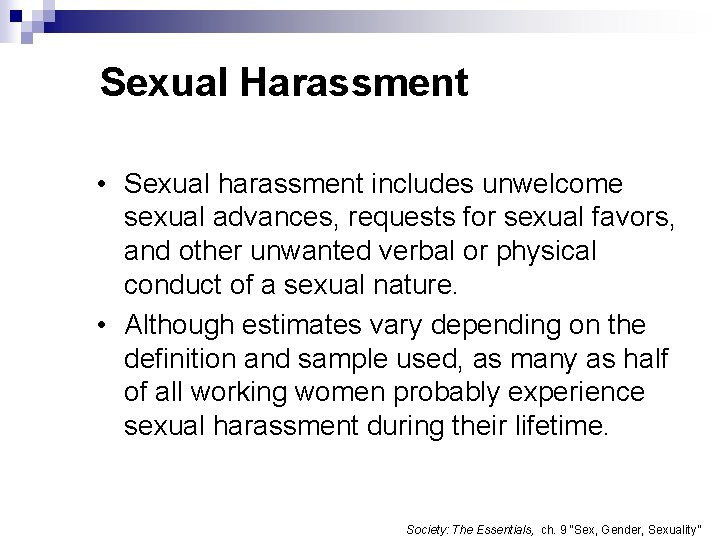 Sexual Harassment

• Sexual harassment includes unwelcome sexual advances, requests for sexual favors, and other unwanted verbal or physical conduct of a sexual nature.

• Although estimates vary depending on the definition and sample used, as many as half of all working women probably experience sexual harassment during their lifetime.

Society: The Essentials, ch. 9 "Sex, Gender, Sexuality"